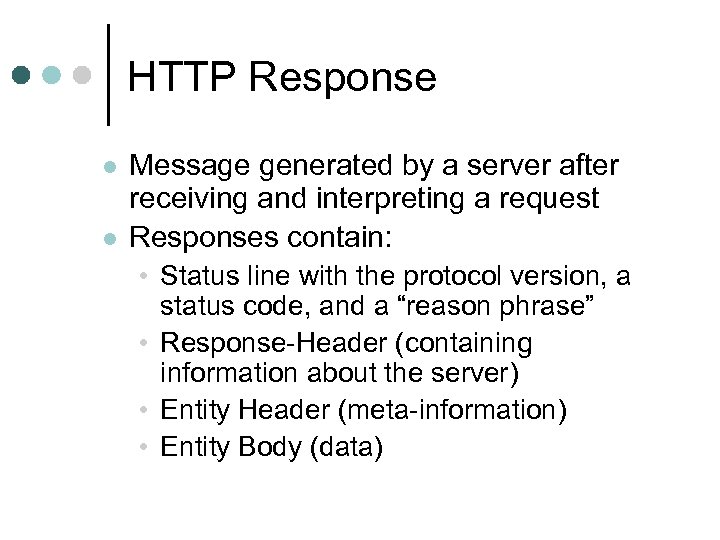 HTTP Response

- Message generated by a server after receiving and interpreting a request
- Responses contain:
  - Status line with the protocol version, a status code, and a “reason phrase”
  - Response-Header (containing information about the server)
  - Entity Header (meta-information)
  - Entity Body (data)